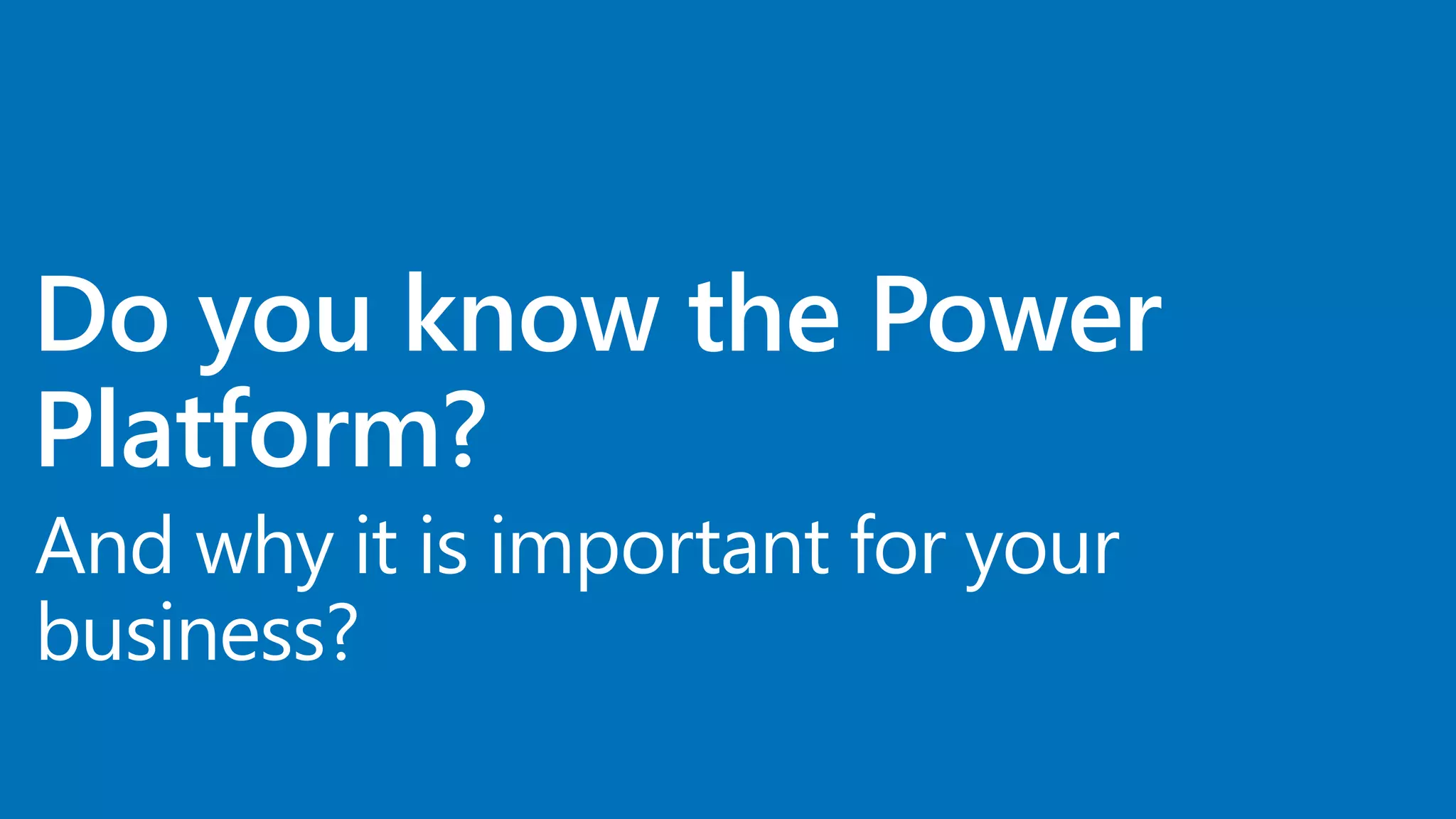 Do you know the Power Platform?

And why it is important for your business?